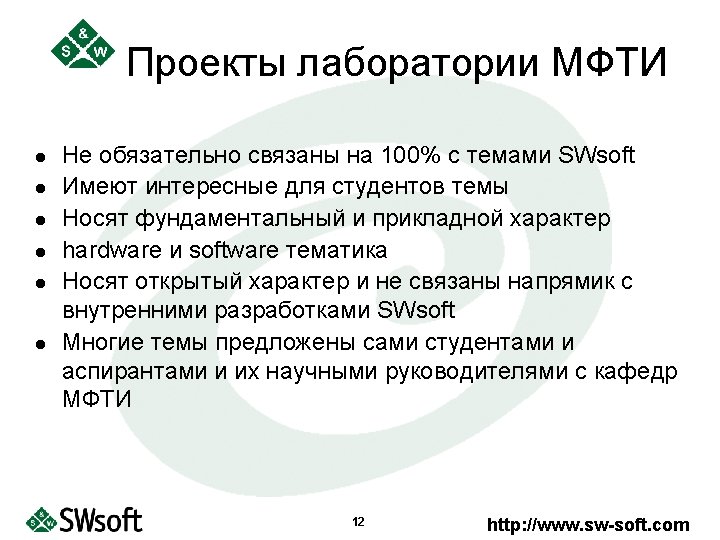 S & W

Проекты лаборатории МФТИ

- Не обязательно связаны на 100% с темами SWsoft
- Имеют интересные для студентов темы
- Носят фундаментальный и прикладной характер
- hardware и software тематика
- Носят открытый характер и не связаны напрямик с внутренними разработками SWsoft
- Многие темы предложены сами студентами и аспирантами и их научными руководителями с кафедр МФТИ

SWsoft

12

http://www.sw-soft.com